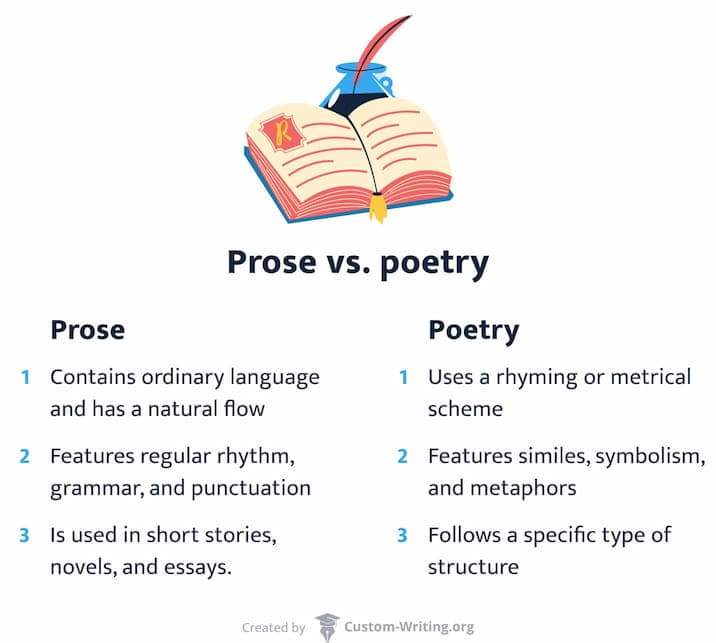 R

Prose vs. poetry

Prose

1 Contains ordinary language and has a natural flow

2 Features regular rhythm, grammar, and punctuation

3 Is used in short stories, novels, and essays.

Poetry

1 Uses a rhyming or metrical scheme

2 Features similes, symbolism, and metaphors

3 Follows a specific type of structure

Created by Custom-Writing.org